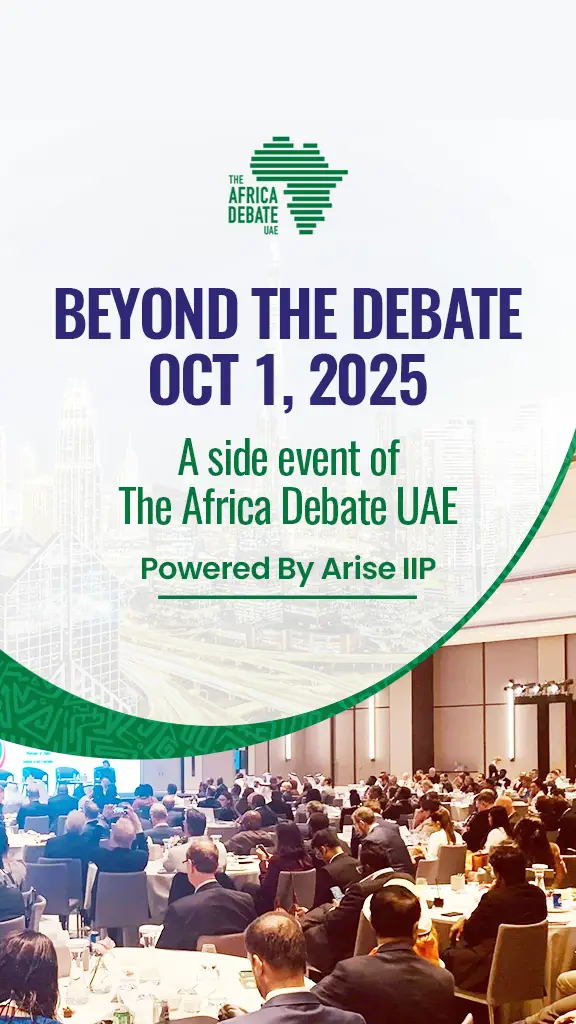 THE AFRICA DEBATE UAE

BEYOND THE DEBATE
OCT 1, 2025

A side event of
The Africa Debate UAE

Powered By Arise IIP